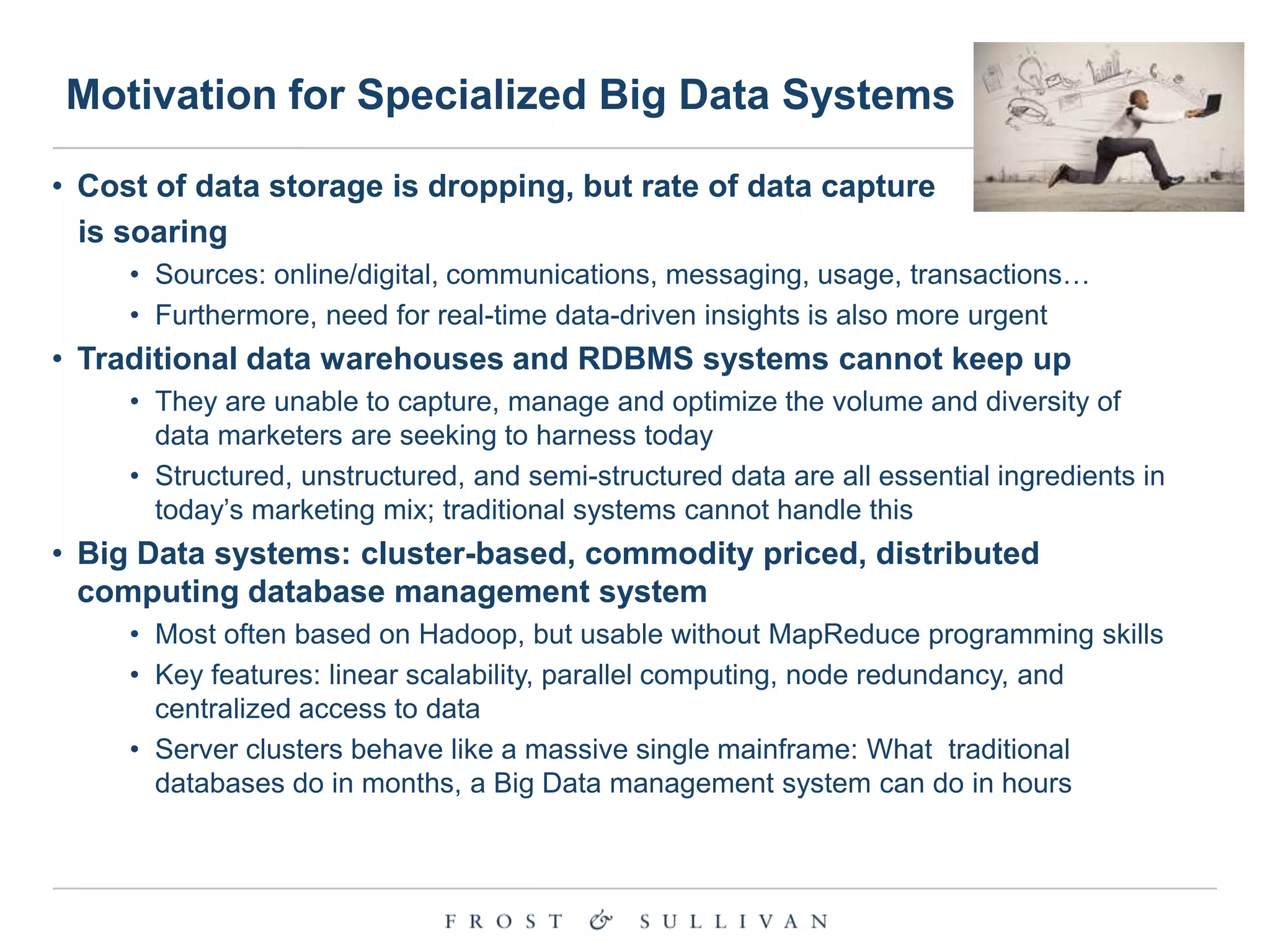 Motivation for Specialized Big Data Systems

• Cost of data storage is dropping, but rate of data capture is soaring
  • Sources: online/digital, communications, messaging, usage, transactions…
  • Furthermore, need for real-time data-driven insights is also more urgent
• Traditional data warehouses and RDBMS systems cannot keep up
  • They are unable to capture, manage and optimize the volume and diversity of data marketers are seeking to harness today
  • Structured, unstructured, and semi-structured data are all essential ingredients in today's marketing mix; traditional systems cannot handle this
• Big Data systems: cluster-based, commodity priced, distributed computing database management system
  • Most often based on Hadoop, but usable without MapReduce programming skills
  • Key features: linear scalability, parallel computing, node redundancy, and centralized access to data
  • Server clusters behave like a massive single mainframe: What traditional databases do in months, a Big Data management system can do in hours

FROST & SULLIVAN